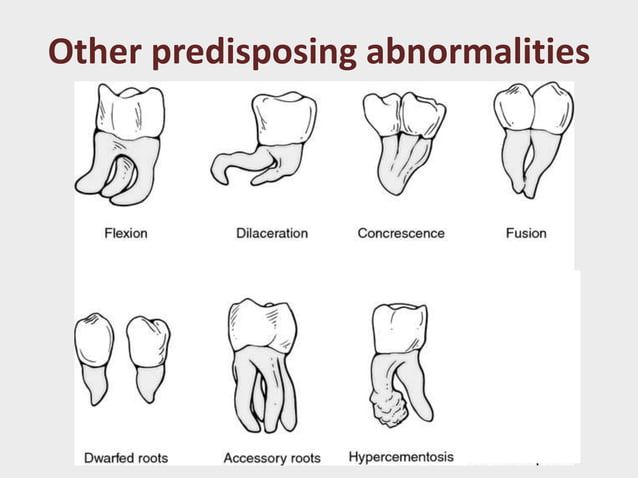 Other predisposing abnormalities

Flexion

Dilaceration

Concrescence

Fusion

Dwarfed roots

Accessory roots

Hypercementosis